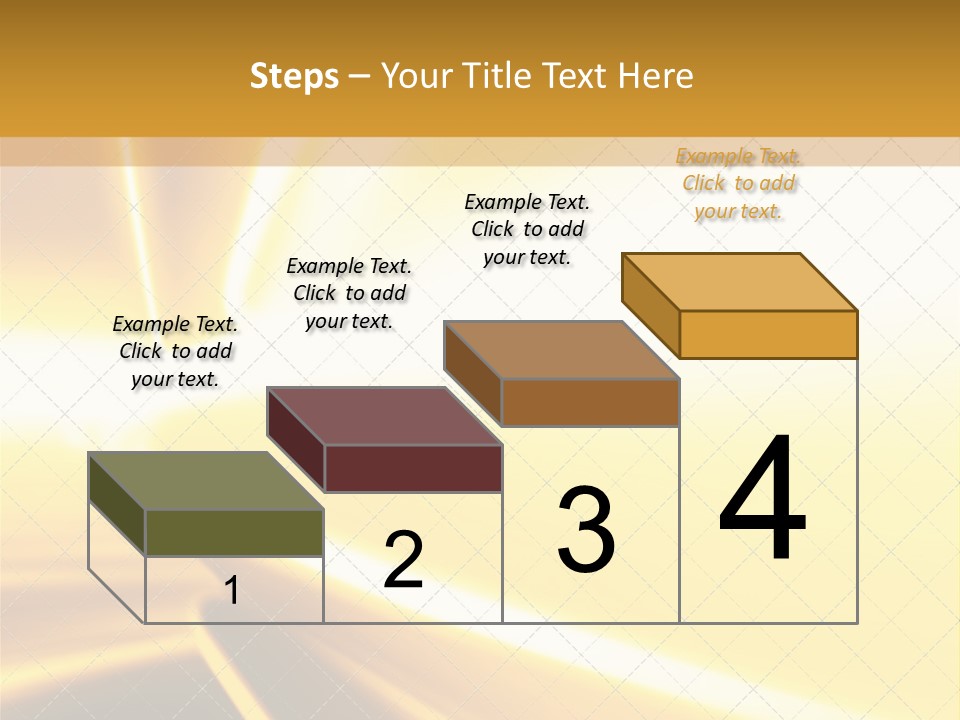 Steps – Your Title Text Here

Example Text. Click to add your text.

Example Text. Click to add your text.

Example Text. Click to add your text.

Example Text. Click to add your text.

1

2

3

4